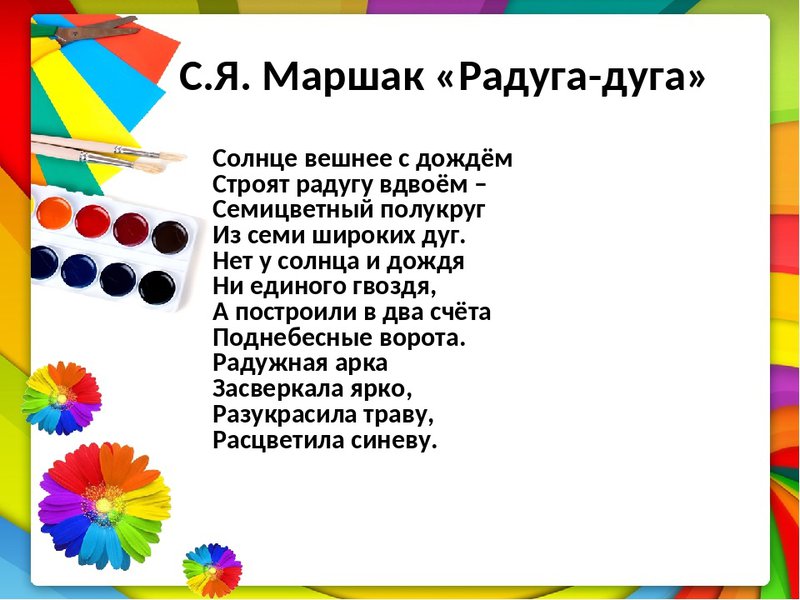 С.Я. Маршак «Радуга-дуга»

Солнце вешнее с дождём
Строят радугу вдвоём –
Семицветный полукруг
Из семи широких дуг.
Нет у солнца и дождя
Ни единого гвоздя,
А построили в два счёта
Поднебесные ворота.
Радужная арка
Засверкала ярко,
Разукрасила траву,
Расцветила синеву.